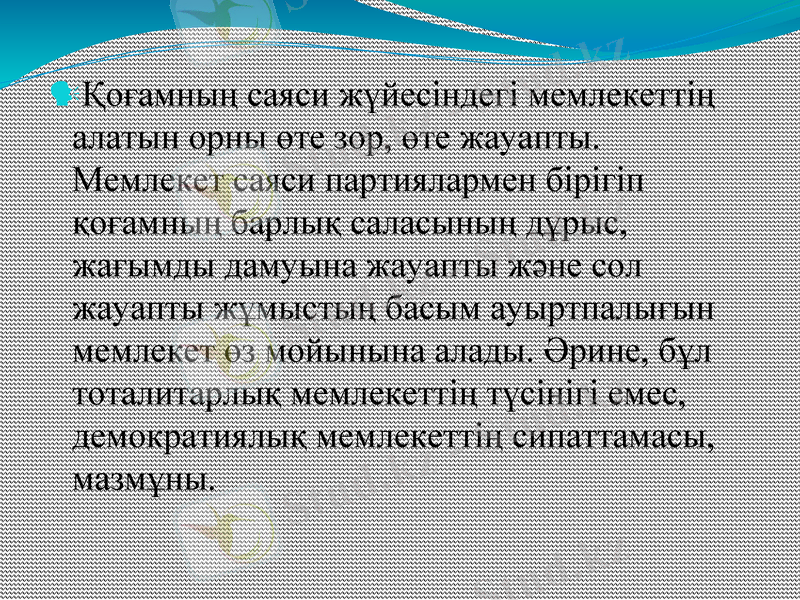 Қоғамның саяси жүйесіндегі мемлекеттің алатын орны өте зор, өте жауапты. Мемлекет саяси партиялармен бірігіп қоғамның барлық саласының дұрыс, жағымды дамуына жауапты және сол жауапты жұмыстың басым ауыртпалығын мемлекет өз мойынына алады. Әрине, бұл тоталитарлық мемлекеттің түсінігі емес, демократиялық мемлекеттің сипаттамасы, мазмұны.